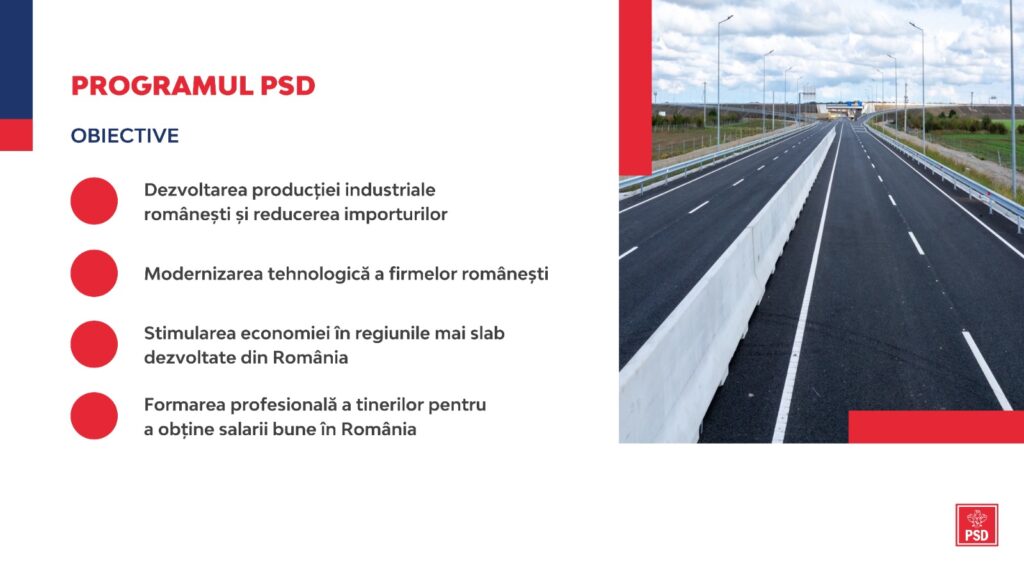 PROGRAMUL PSD

OBIECTIVE

Dezvoltarea producției industriale românești și reducerea importurilor

Modernizarea tehnologică a firmelor românești

Stimularea economiei în regiunile mai slab dezvoltate din România

Formarea profesională a tinerilor pentru a obține salarii bune în România

PSD